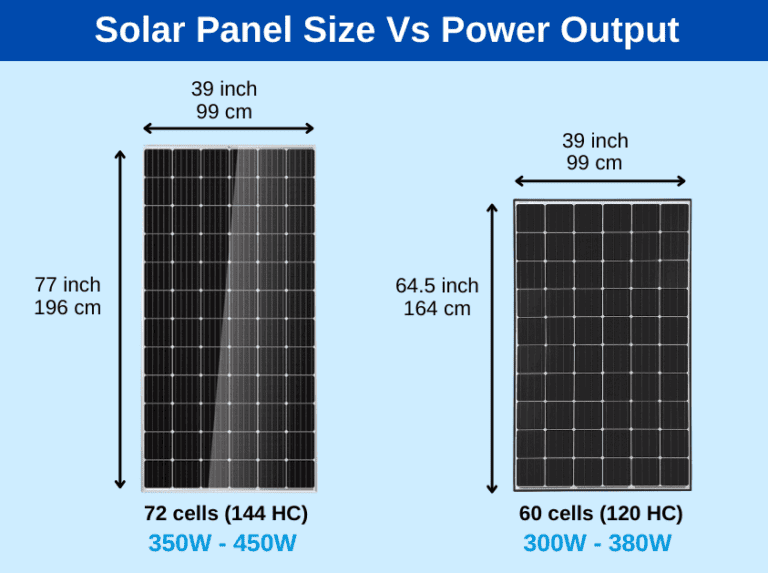 Solar Panel Size Vs Power Output

39 inch
99 cm

77 inch
196 cm

72 cells (144 HC)
350W - 450W

39 inch
99 cm

64.5 inch
164 cm

60 cells (120 HC)
300W - 380W